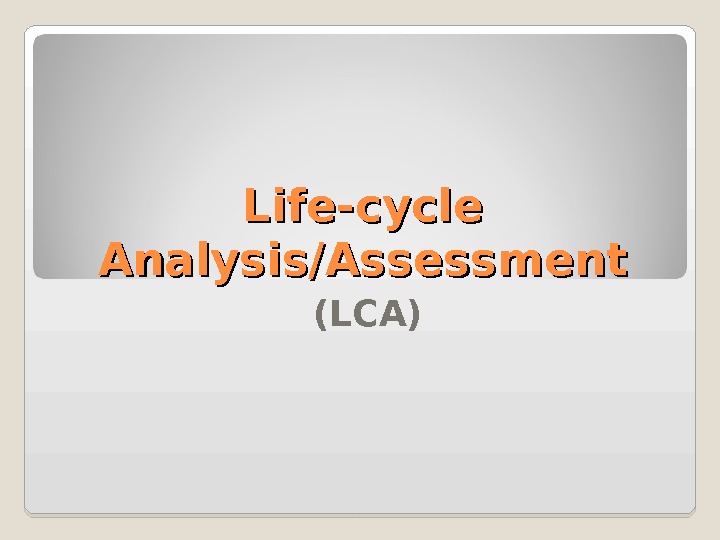 Life-cycle Analysis/Assessment

(LCA)